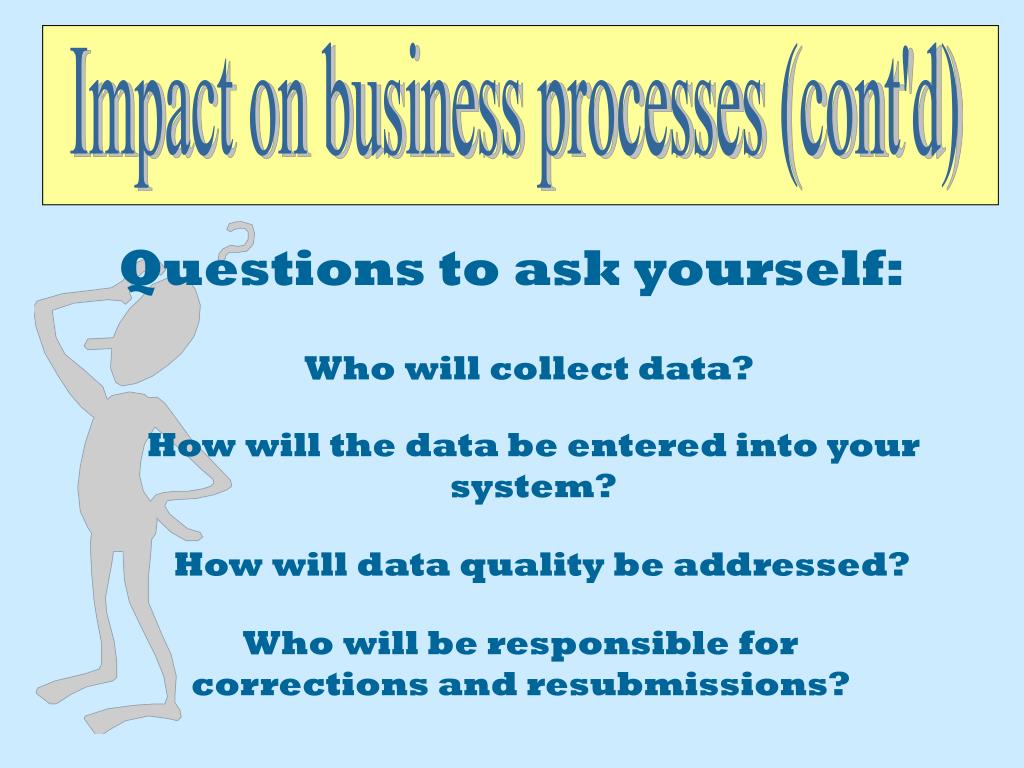 Impact on business processes (cont'd)

Questions to ask yourself:

Who will collect data?

How will the data be entered into your system?

How will data quality be addressed?

Who will be responsible for corrections and resubmissions?